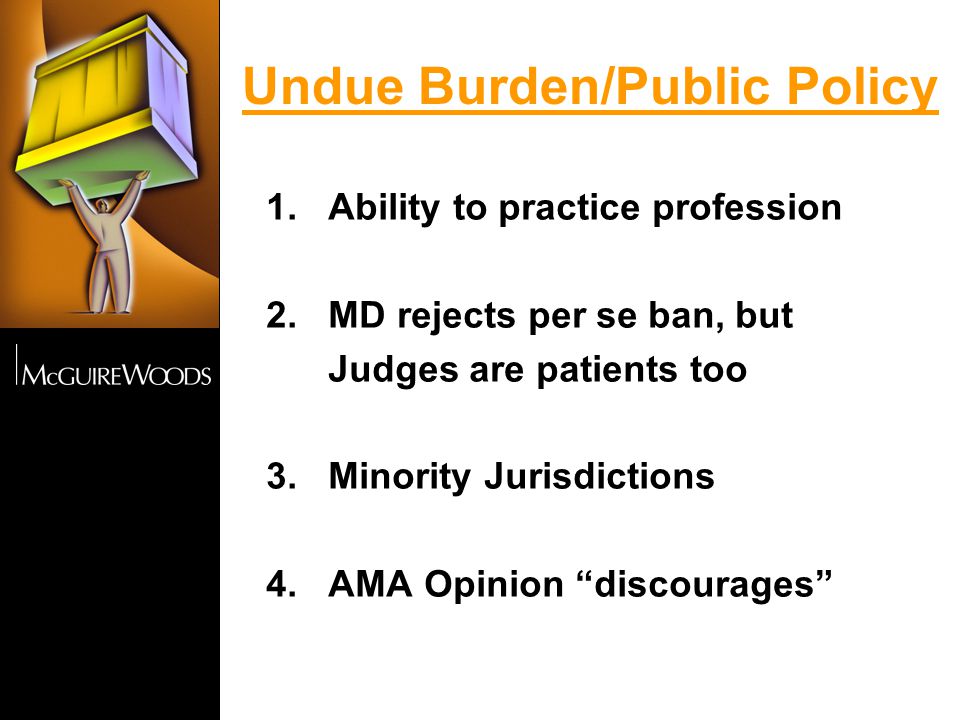 McGuireWoods

Undue Burden/Public Policy

1. Ability to practice profession

2. MD rejects per se ban, but Judges are patients too

3. Minority Jurisdictions

4. AMA Opinion “discourages”